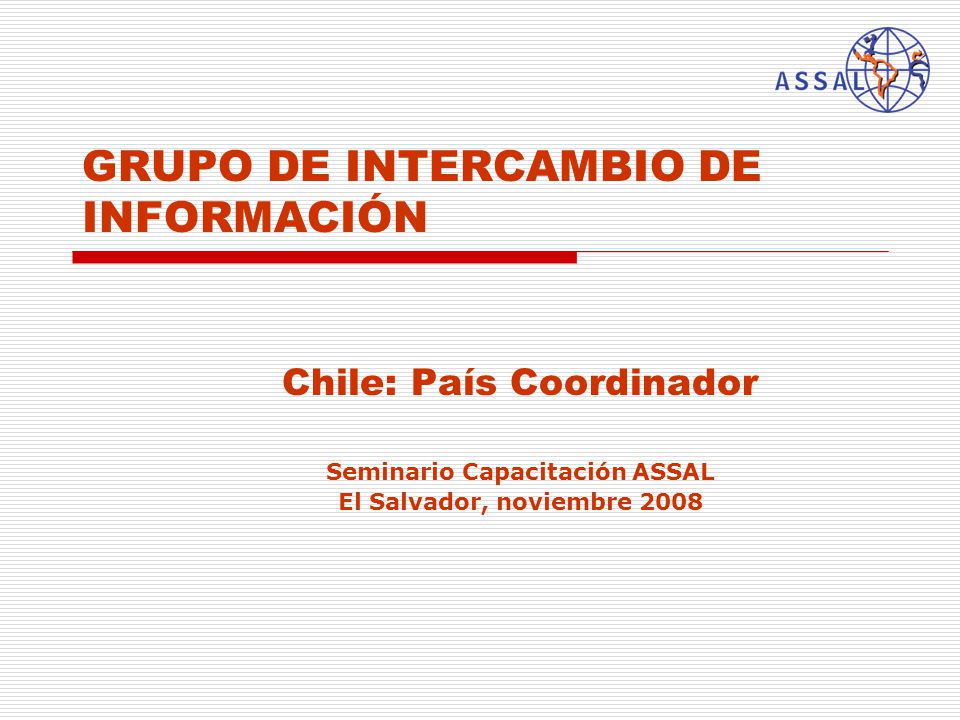 ASSAL

GRUPO DE INTERCAMBIO DE INFORMACIÓN

Chile: País Coordinador

Seminario Capacitación ASSAL
El Salvador, noviembre 2008